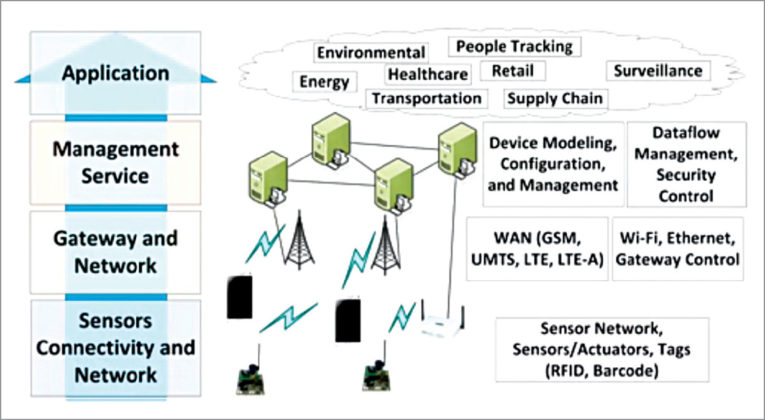 Application

Management Service

Gateway and Network

Sensors Connectivity and Network

Environmental
People Tracking
Energy
Healthcare
Retail
Surveillance
Transportation
Supply Chain

Device Modeling, Configuration, and Management

Dataflow Management, Security Control

WAN (GSM, UMTS, LTE, LTE-A)

Wi-Fi, Ethernet, Gateway Control

Sensor Network, Sensors/Actuators, Tags (RFID, Barcode)